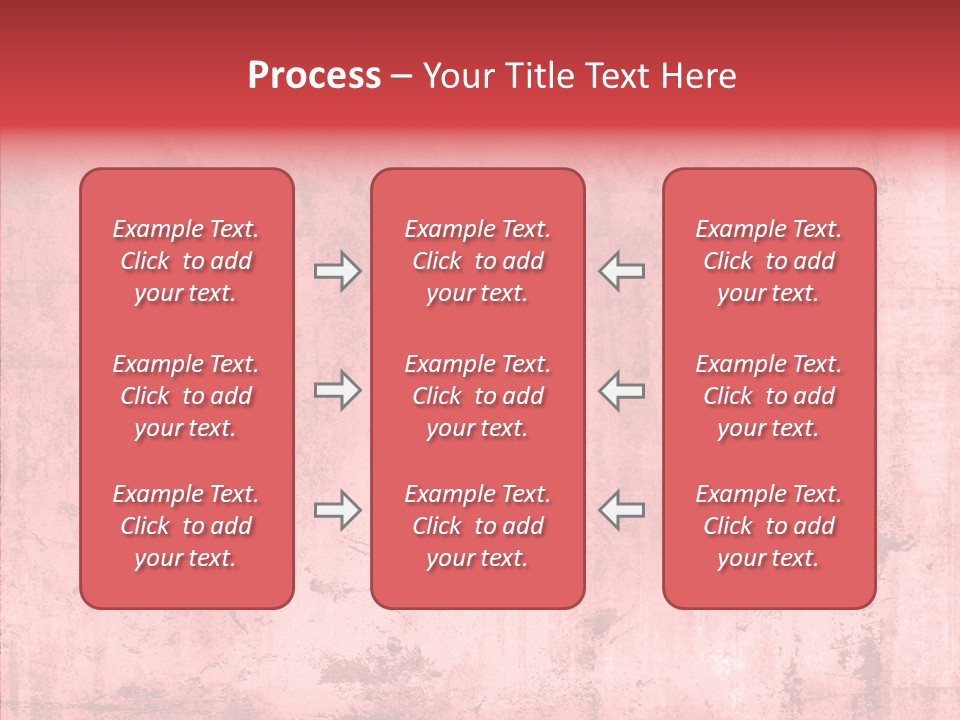 Process – Your Title Text Here

Example Text. Click to add your text.

Example Text. Click to add your text.

Example Text. Click to add your text.

Example Text. Click to add your text.

Example Text. Click to add your text.

Example Text. Click to add your text.

Example Text. Click to add your text.

Example Text. Click to add your text.

Example Text. Click to add your text.